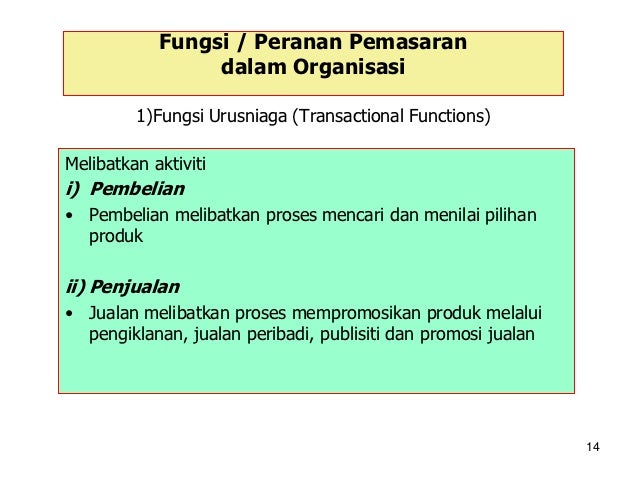 Fungsi / Peranan Pemasaran dalam Organisasi

1)Fungsi Urusniaga (Transactional Functions)

Melibatkan aktiviti

i) Pembelian

• Pembelian melibatkan proses mencari dan menilai pilihan produk

ii) Penjualan

• Jualan melibatkan proses mempromosikan produk melalui pengiklanan, jualan peribadi, publisiti dan promosi jualan

14